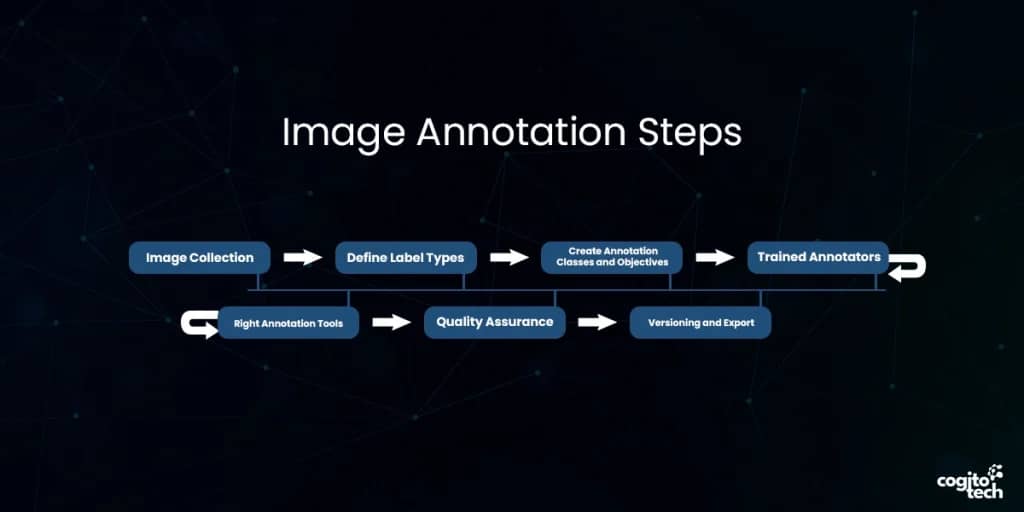 Image Annotation Steps

Image Collection

Define Label Types

Create Annotation Classes and Objectives

Trained Annotators

Right Annotation Tools

Quality Assurance

Versioning and Export

cogito tech